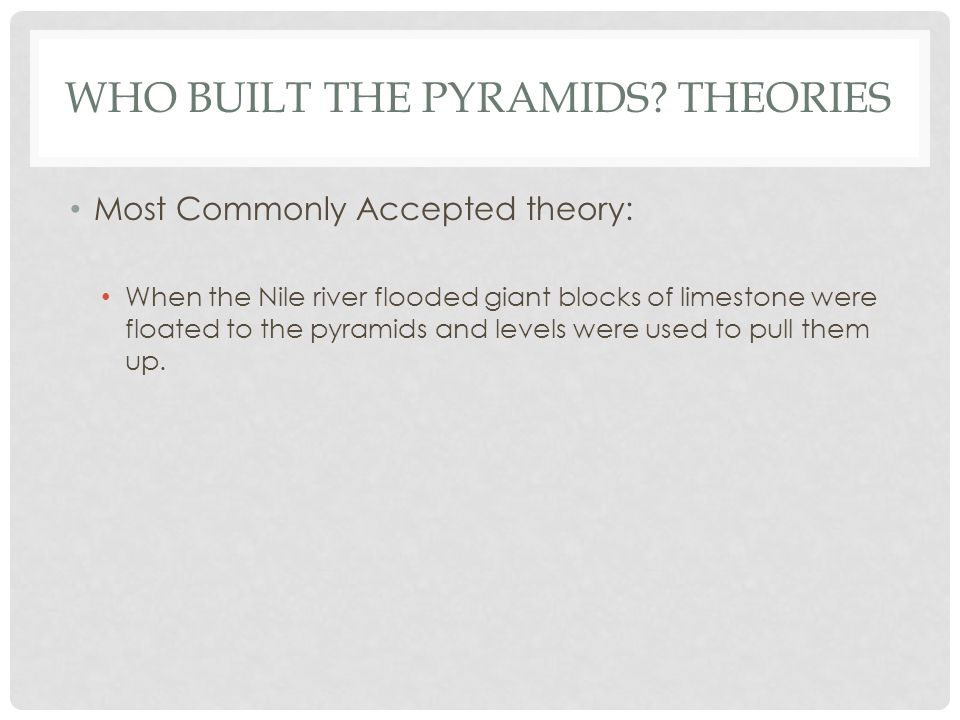 WHO BUILT THE PYRAMIDS? THEORIES

• Most Commonly Accepted theory:

• When the Nile river flooded giant blocks of limestone were floated to the pyramids and levels were used to pull them up.